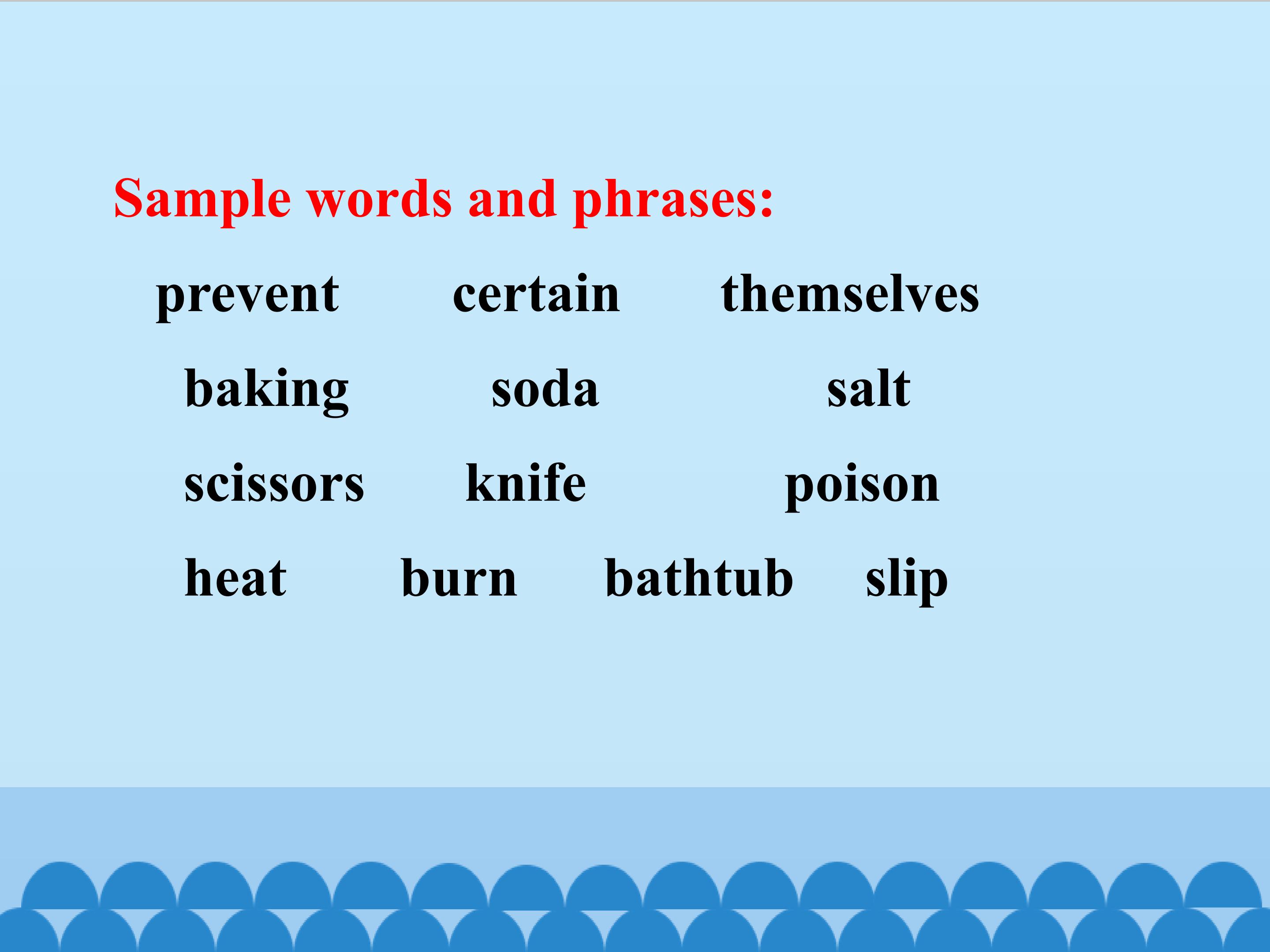 Sample words and phrases:

prevent certain themselves

baking soda salt

scissors knife poison

heat burn bathtub slip